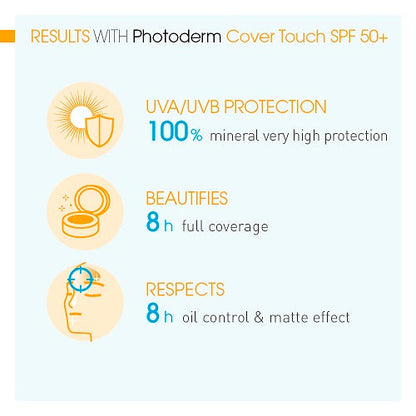 RESULTS WITH Photoderm Cover Touch SPF 50+

UVA/UVB PROTECTION
100% mineral very high protection

BEAUTIFIES
8 h full coverage

RESPECTS
8 h oil control & matte effect